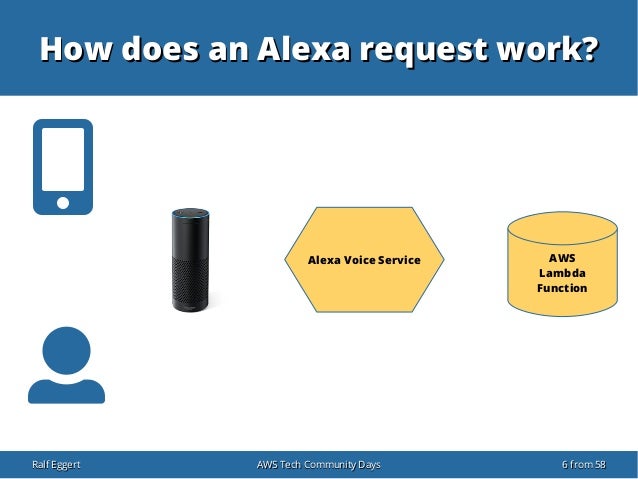 How does an Alexa request work?

Alexa Voice Service

AWS Lambda Function

Ralf Eggert

AWS Tech Community Days

6 from 58